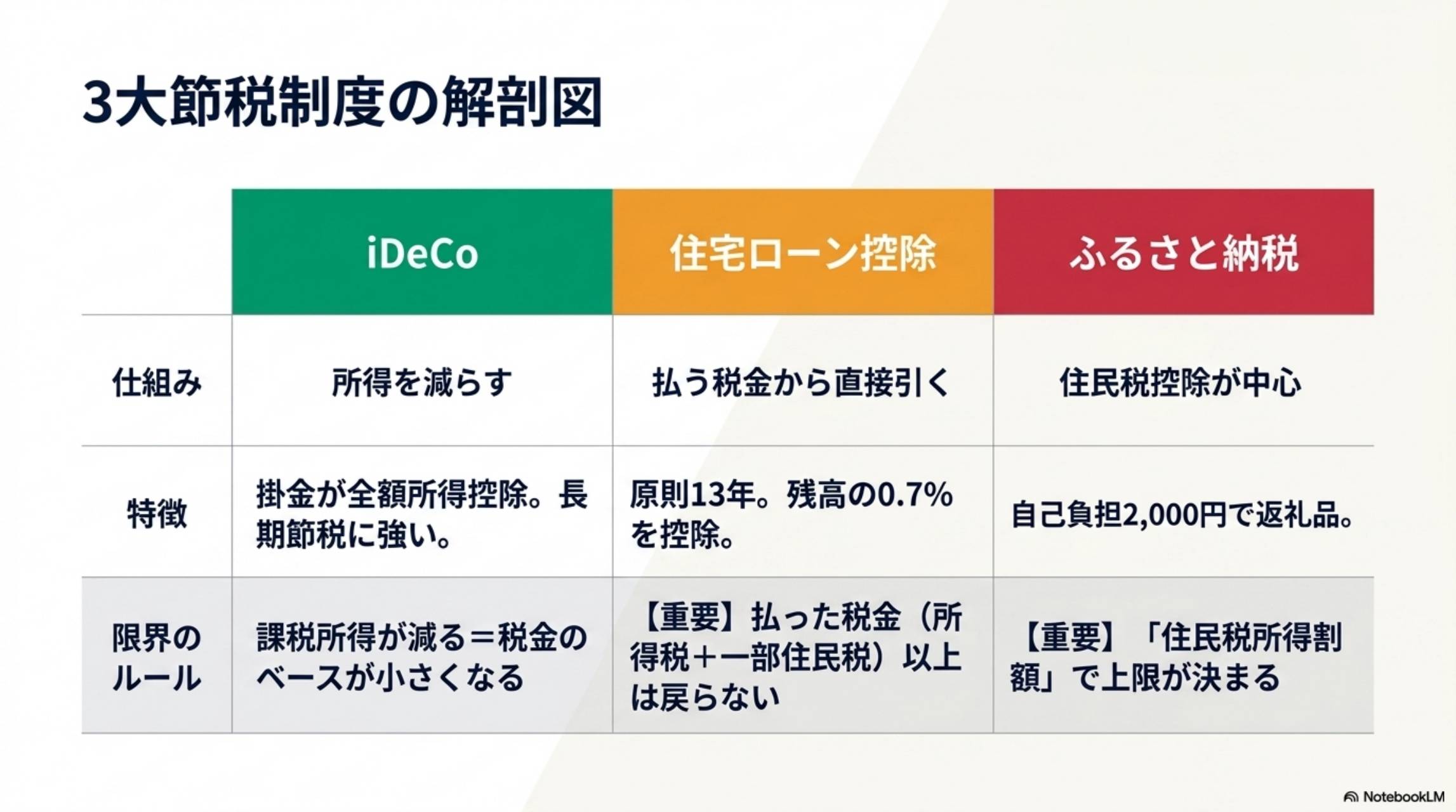 3大節税制度の解剖図

|  | iDeCo | 住宅ローン控除 | ふるさと納税 |
|---|---|---|---|
| 仕組み | 所得を減らす | 払う税金から直接引く | 住民税控除が中心 |
| 特徴 | 掛金が全額所得控除。長期節税に強い。 | 原則13年。残高の0.7%を控除。 | 自己負担2,000円で返礼品。 |
| 限界のルール | 課税所得が減る＝税金のベースが小さくなる | 【重要】払った税金（所得税＋一部住民税）以上は戻らない | 【重要】「住民税所得割額」で上限が決まる |

NotebookLM